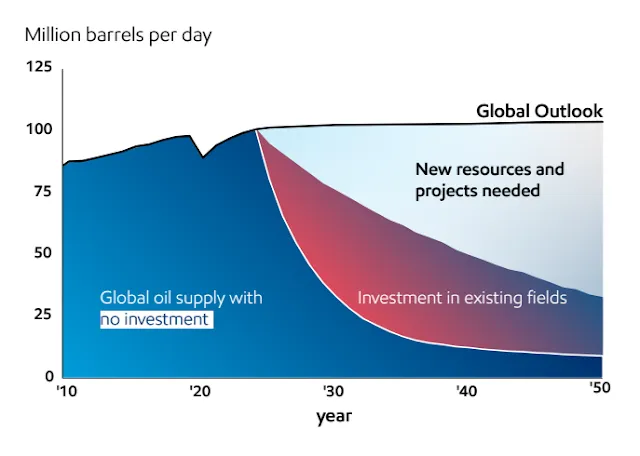 Million barrels per day

125
100
75
50
25
0

Global Outlook

New resources and projects needed

Global oil supply with no investment

Investment in existing fields

'10
'20
'30
'40
'50

year